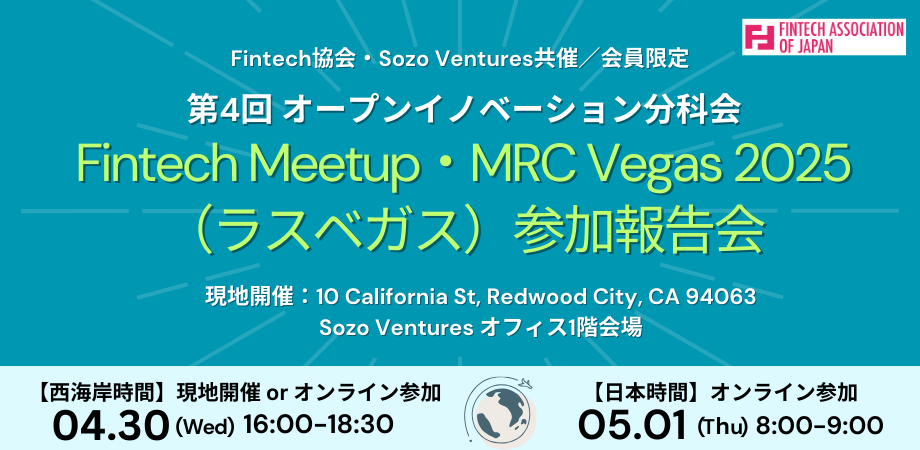 FINTECH ASSOCIATION OF JAPAN

Fintech協会・Sozo Ventures共催／会員限定

第4回 オープンイノベーション分科会

Fintech Meetup・MRC Vegas 2025（ラスベガス）参加報告会

現地開催：10 California St, Redwood City, CA 94063
Sozo Ventures オフィス1階会場

【西海岸時間】現地開催 or オンライン参加
04.30 (Wed) 16:00-18:30

【日本時間】オンライン参加
05.01 (Thu) 8:00-9:00